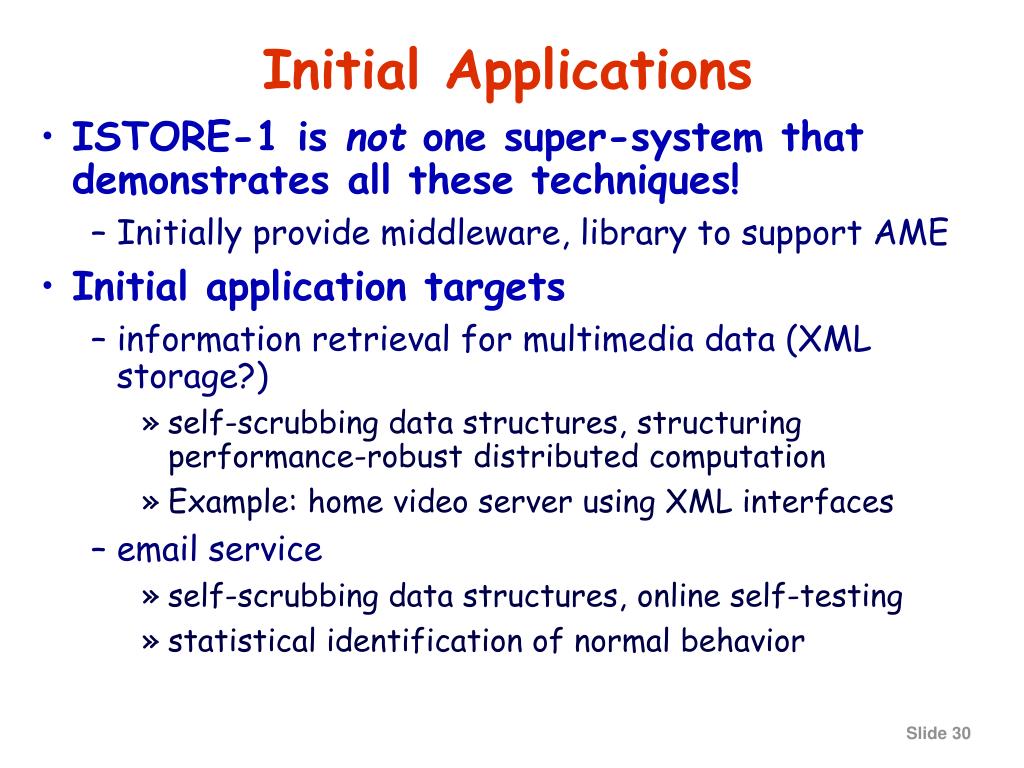 Initial Applications

• ISTORE-1 is not one super-system that demonstrates all these techniques!
– Initially provide middleware, library to support AME
• Initial application targets
– information retrieval for multimedia data (XML storage?)
» self-scrubbing data structures, structuring performance-robust distributed computation
» Example: home video server using XML interfaces
– email service
» self-scrubbing data structures, online self-testing
» statistical identification of normal behavior

Slide 30